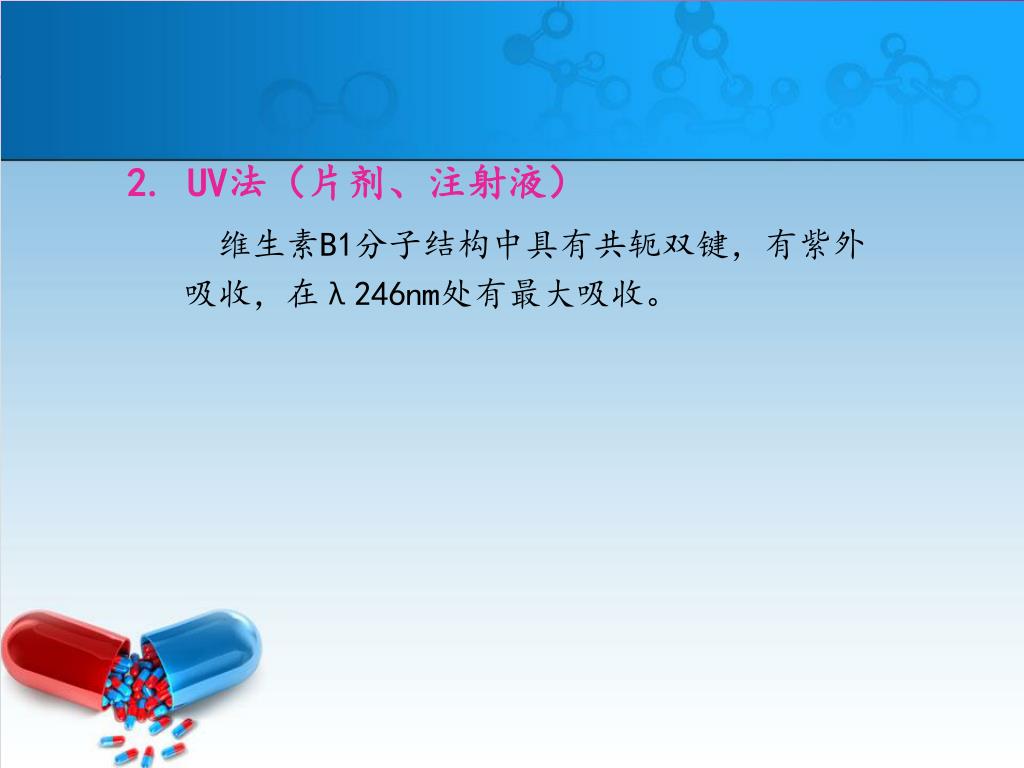 2. UV法（片剂、注射液）

维生素B1分子结构中具有共轭双键，有紫外吸收，在λ246nm处有最大吸收。